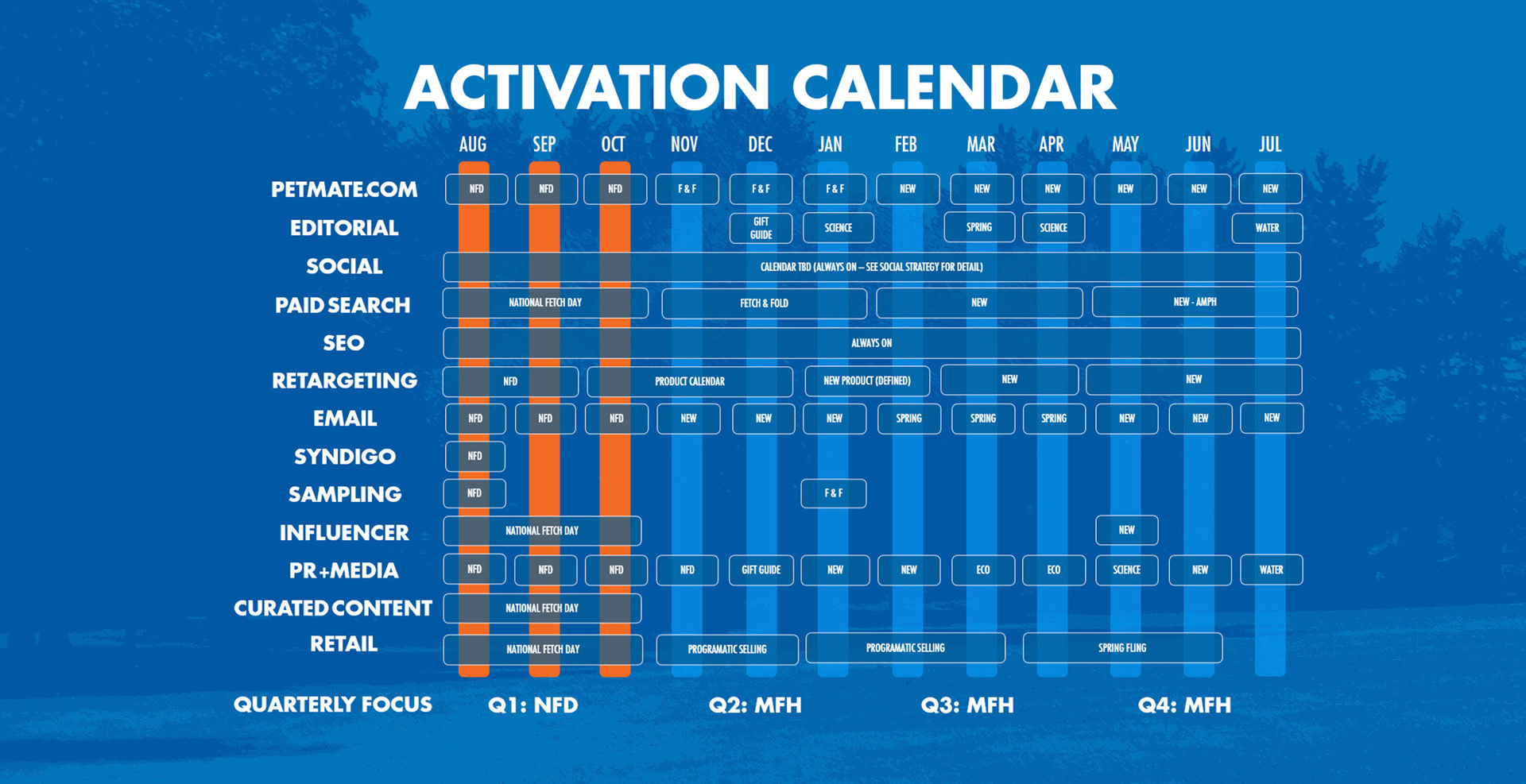 ACTIVATION CALENDAR

| | AUG | SEP | OCT | NOV | DEC | JAN | FEB | MAR | APR | MAY | JUN | JUL |
|---|---|---|---|---|---|---|---|---|---|---|---|---|
| PETMATE.COM | NFD | NFD | NFD | F & F | F & F | F & F | NEW | NEW | NEW | NEW | NEW | NEW |
| EDITORIAL | | | | | GIFT GUIDE | SCIENCE | | SPRING | SCIENCE | | | WATER |
| SOCIAL | CALENDAR TBD (ALWAYS ON – SEE SOCIAL STRATEGY FOR DETAIL) | | | | | | | | | | | |
| PAID SEARCH | NATIONAL FETCH DAY | | | FETCH & FOLD | | | NEW | | | NEW - AMPH | | |
| SEO | ALWAYS ON | | | | | | | | | | | |
| RETARGETING | NFD | | PRODUCT CALENDAR | | | NEW PRODUCT (DEFINED) | | NEW | | NEW | | |
| EMAIL | NFD | NFD | NFD | NEW | NEW | NEW | SPRING | SPRING | SPRING | NEW | NEW | NEW |
| SYNDIGO | NFD | | | | | | | | | | | |
| SAMPLING | NFD | | | | | F & F | | | | | | |
| INFLUENCER | NATIONAL FETCH DAY | | | | | | | | | NEW | | |
| PR+MEDIA | NFD | NFD | NFD | NFD | GIFT GUIDE | NEW | NEW | ECO | ECO | SCIENCE | NEW | WATER |
| CURATED CONTENT | NATIONAL FETCH DAY | | | | | | | | | | | |
| RETAIL | NATIONAL FETCH DAY | | | PROGRAMATIC SELLING | | PROGRAMATIC SELLING | | | SPRING FLING | | | |

QUARTERLY FOCUS Q1: NFD Q2: MFH Q3: MFH Q4: MFH